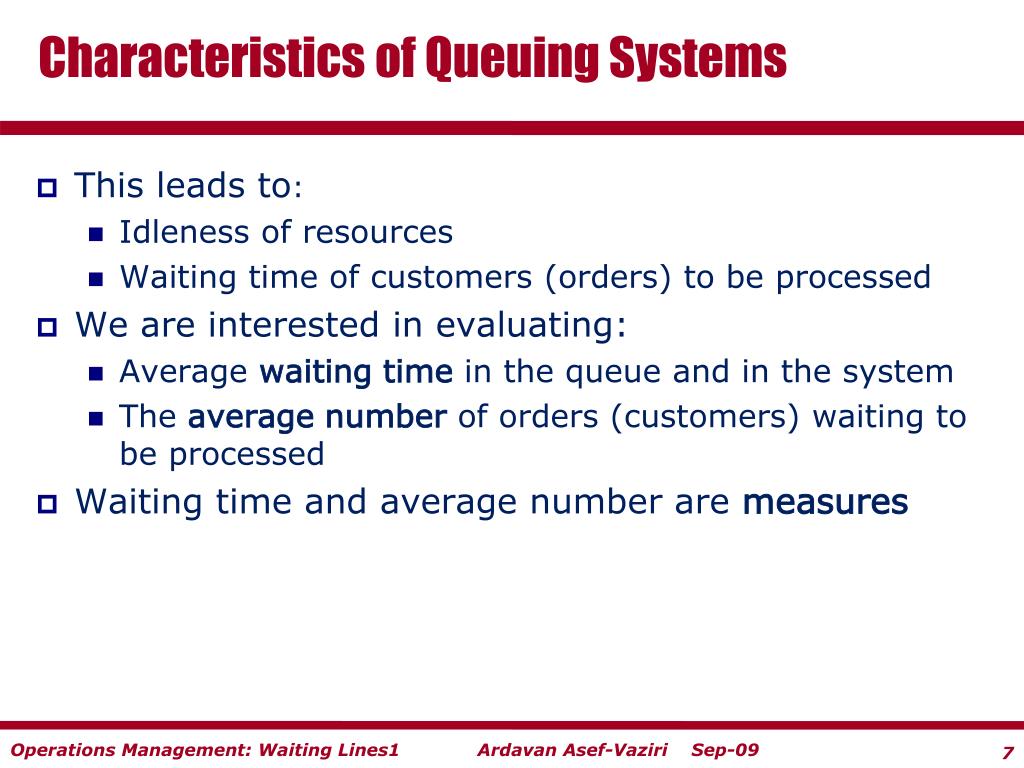 Characteristics of Queuing Systems

This leads to:

Idleness of resources

Waiting time of customers (orders) to be processed

We are interested in evaluating:

Average waiting time in the queue and in the system

The average number of orders (customers) waiting to be processed

Waiting time and average number are measures

Operations Management: Waiting Lines1 Ardavan Asef-Vaziri Sep-09 7